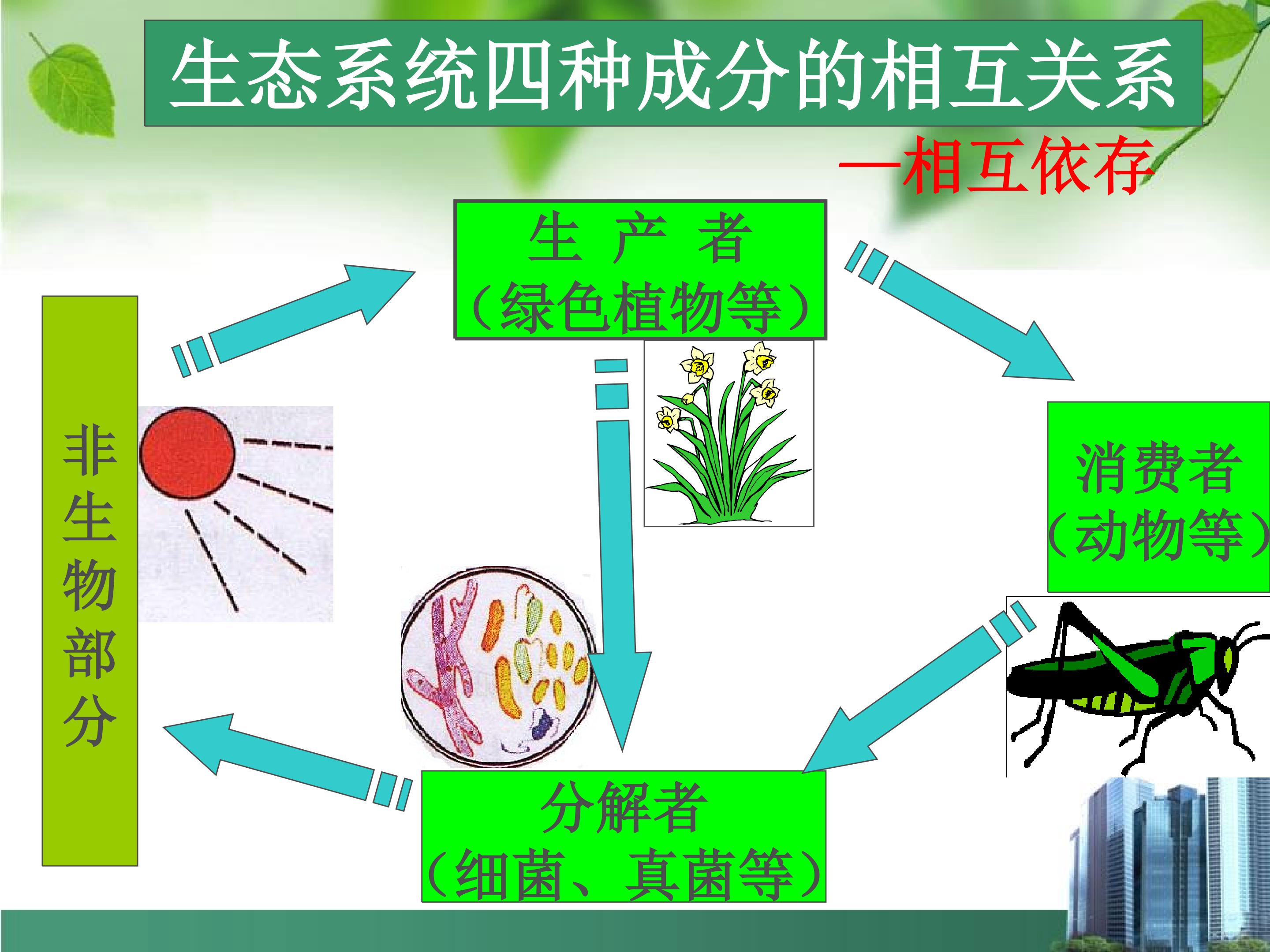 生态系统四种成分的相互关系

—相互依存

生 产 者
（绿色植物等）

非生物部分

消费者
（动物等）

分解者
（细菌、真菌等）